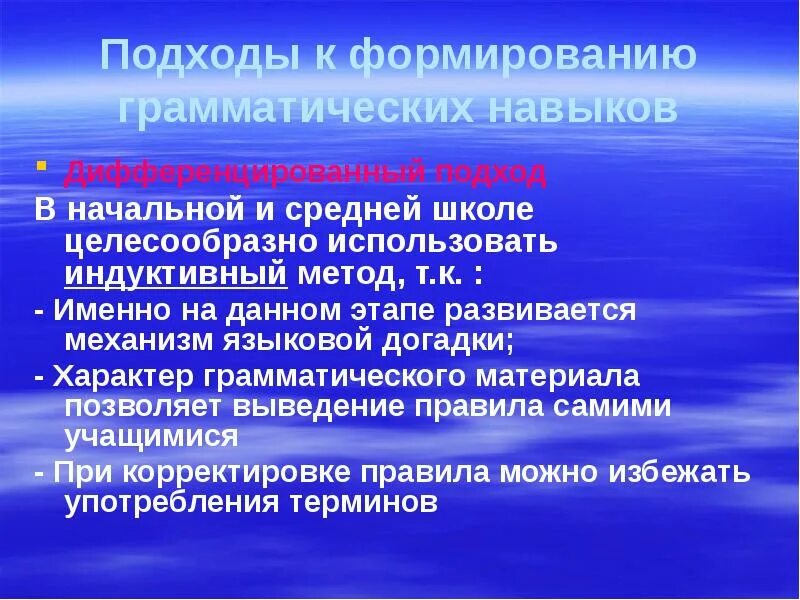 Подходы к формированию грамматических навыков

Дифференцированный подход

В начальной и средней школе целесообразно использовать индуктивный метод, т.к. :

- Именно на данном этапе развивается механизм языковой догадки;

- Характер грамматического материала позволяет выведение правила самими учащимися

- При корректировке правила можно избежать употребления терминов